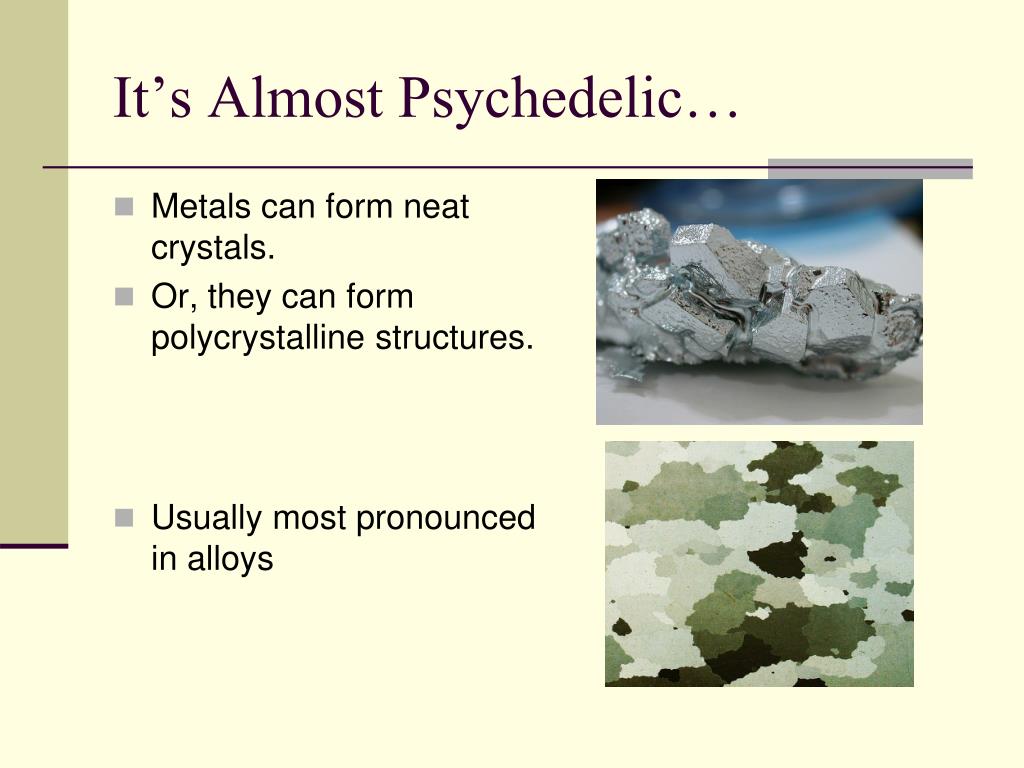 It’s Almost Psychedelic…

Metals can form neat crystals.

Or, they can form polycrystalline structures.

Usually most pronounced in alloys